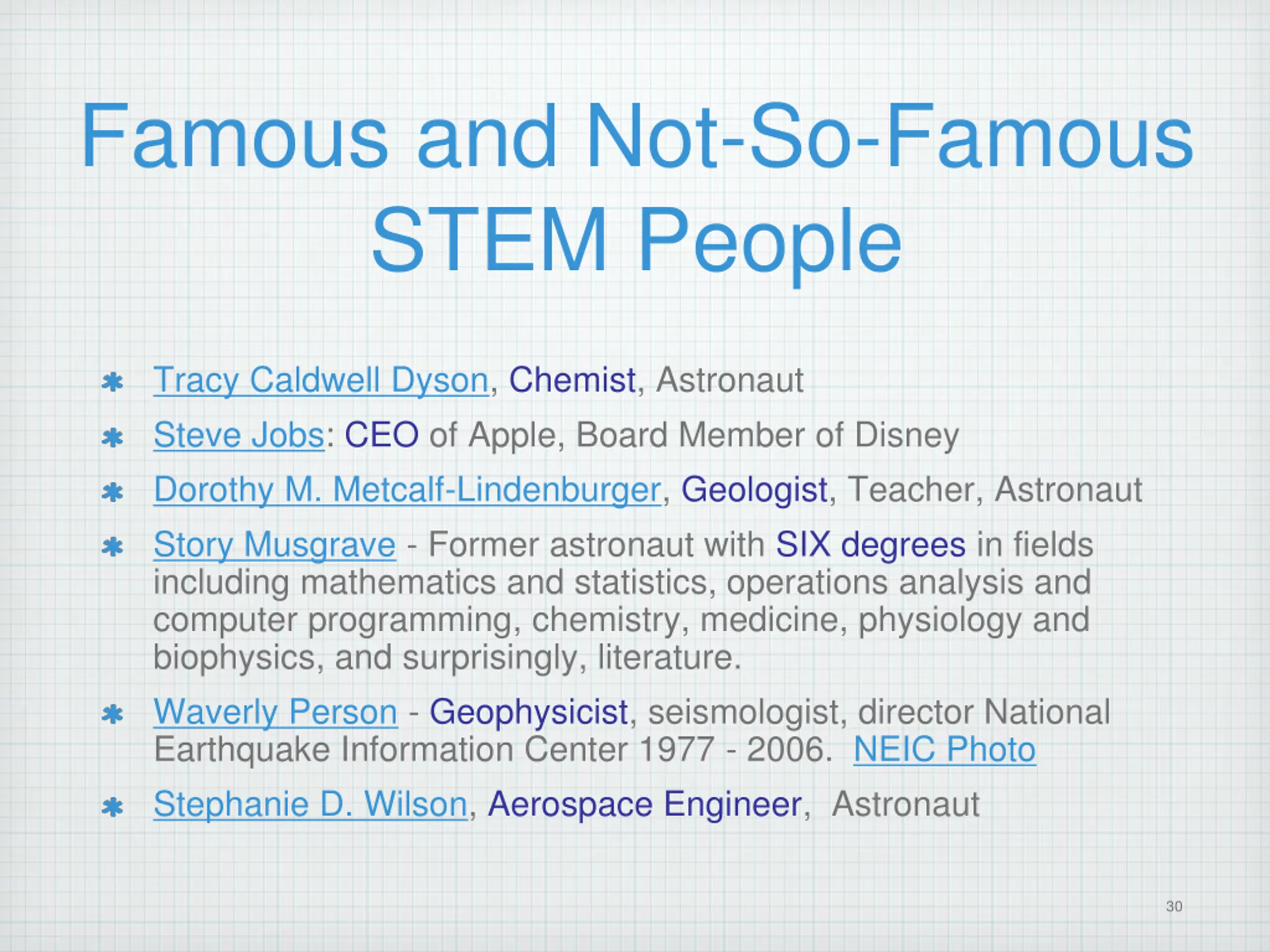 Famous and Not-So-Famous STEM People

* Tracy Caldwell Dyson, Chemist, Astronaut
* Steve Jobs: CEO of Apple, Board Member of Disney
* Dorothy M. Metcalf-Lindenburger, Geologist, Teacher, Astronaut
* Story Musgrave - Former astronaut with SIX degrees in fields including mathematics and statistics, operations analysis and computer programming, chemistry, medicine, physiology and biophysics, and surprisingly, literature.
* Waverly Person - Geophysicist, seismologist, director National Earthquake Information Center 1977 - 2006. NEIC Photo
* Stephanie D. Wilson, Aerospace Engineer, Astronaut

30